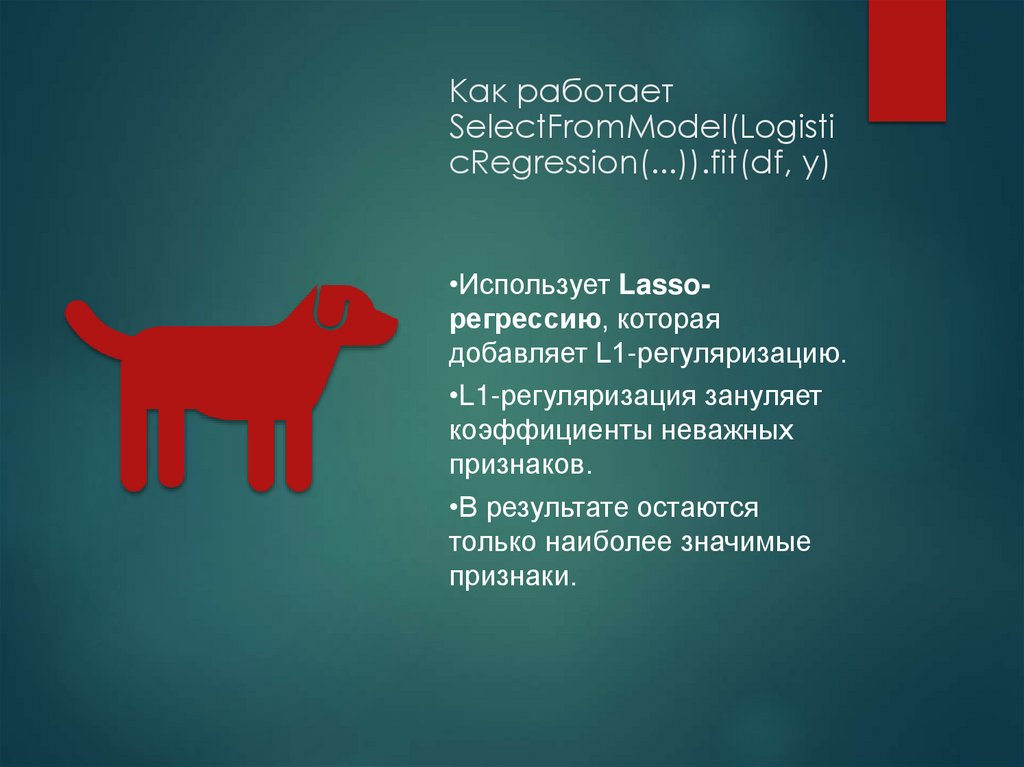 Как работает SelectFromModel(LogisticRegression(...)).fit(df, y)

•Использует Lasso-регрессию, которая добавляет L1-регуляризацию.

•L1-регуляризация зануляет коэффициенты неважных признаков.

•В результате остаются только наиболее значимые признаки.